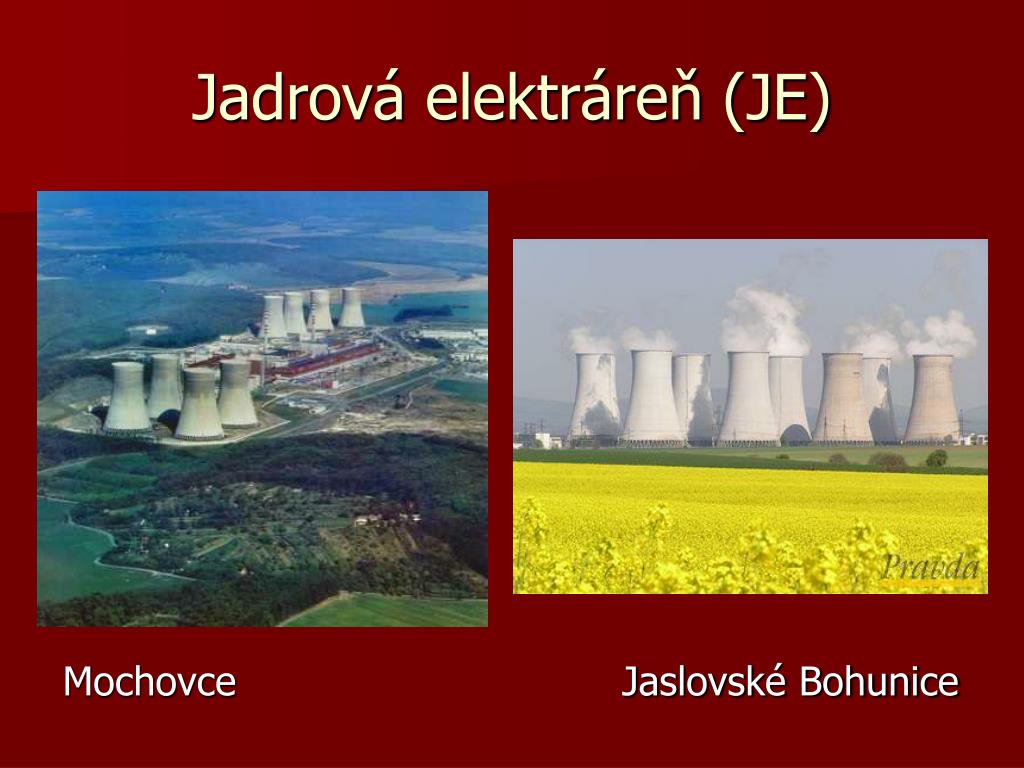 Jadrová elektráreň (JE)

Pravda

Mochovce

Jaslovské Bohunice